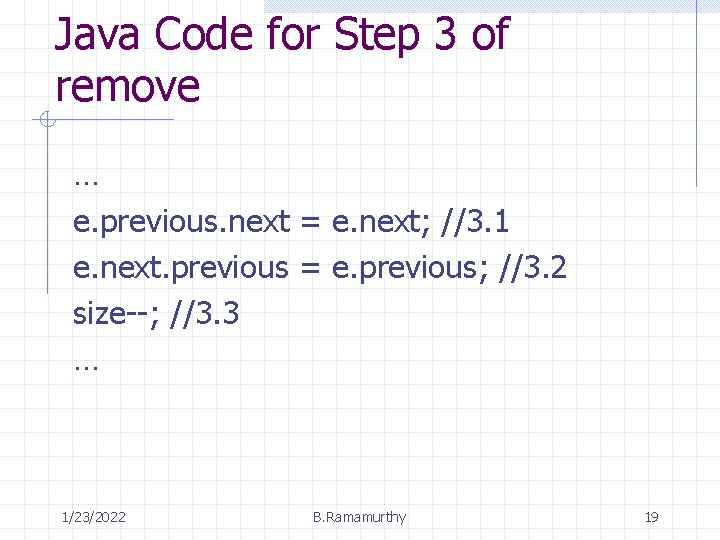 Java Code for Step 3 of remove

…

e.previous.next = e.next; //3.1

e.next.previous = e.previous; //3.2

size--; //3.3

…

1/23/2022

B.Ramamurthy

19